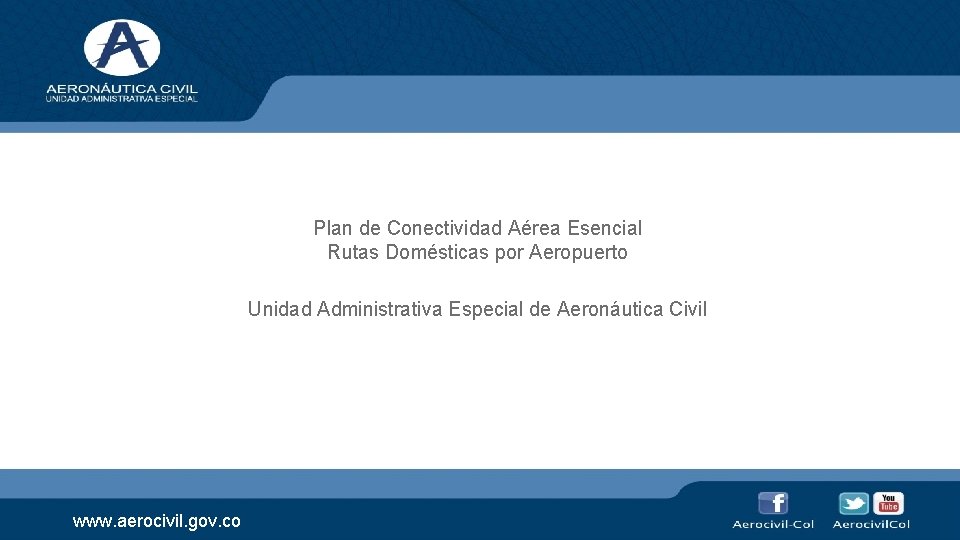 AERONÁUTICA CIVIL
UNIDAD ADMINISTRATIVA ESPECIAL

Plan de Conectividad Aérea Esencial
Rutas Domésticas por Aeropuerto

Unidad Administrativa Especial de Aeronáutica Civil

www.aerocivil.gov.co

f
Aerocivil-Col

You Tube
AerocivilCol